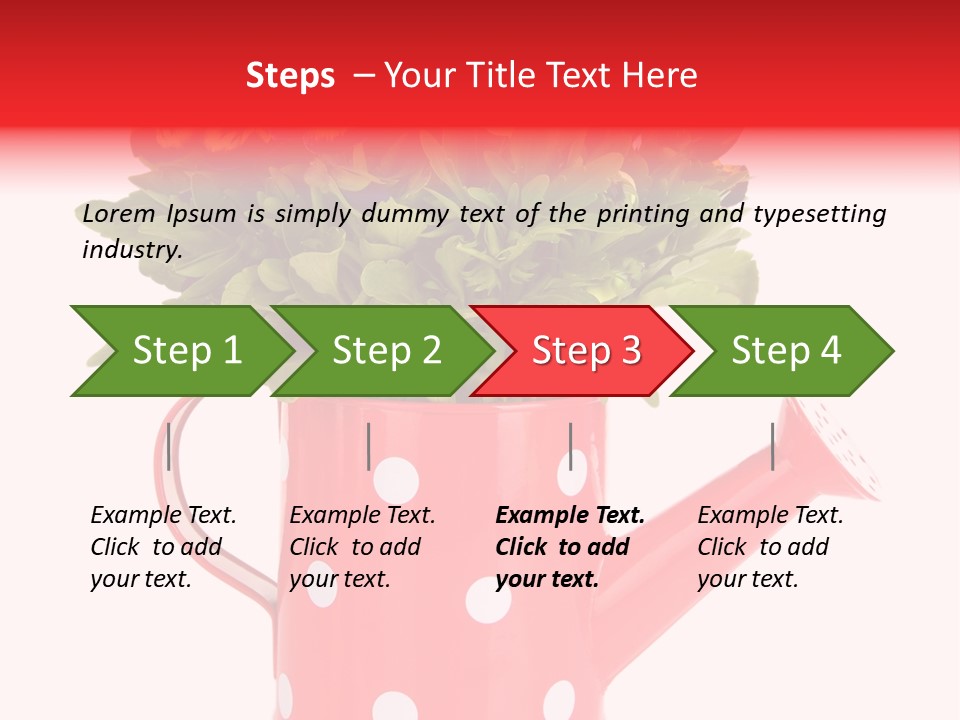 Steps – Your Title Text Here

Lorem Ipsum is simply dummy text of the printing and typesetting industry.

Step 1

Step 2

Step 3

Step 4

Example Text. Click to add your text.

Example Text. Click to add your text.

Example Text. Click to add your text.

Example Text. Click to add your text.